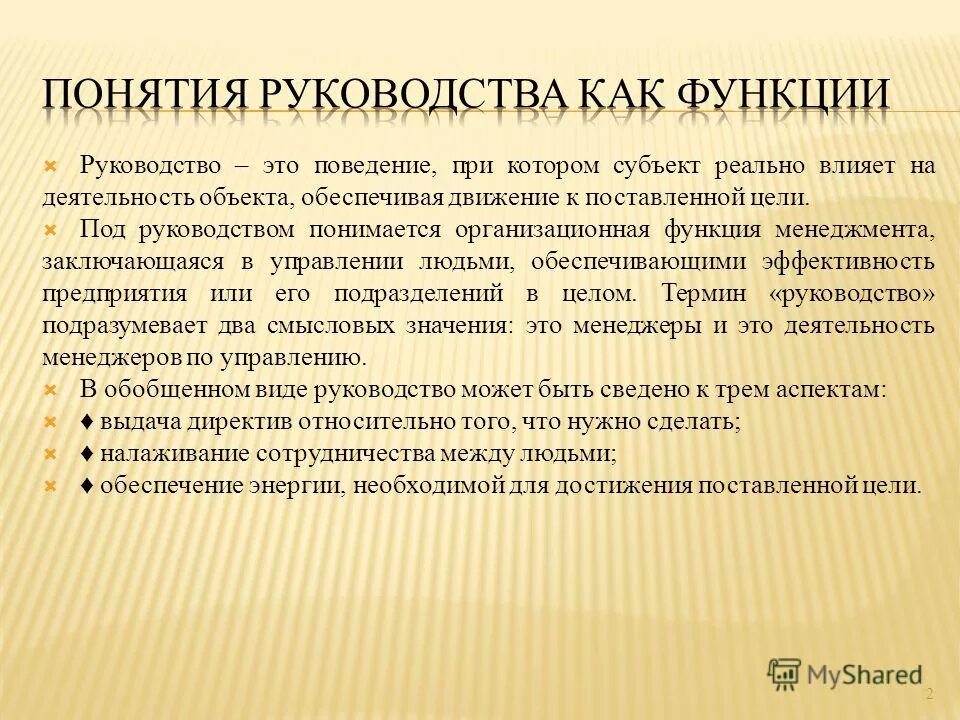 ПОНЯТИЯ РУКОВОДСТВА КАК ФУНКЦИИ

Руководство – это поведение, при котором субъект реально влияет на деятельность объекта, обеспечивая движение к поставленной цели.

Под руководством понимается организационная функция менеджмента, заключающаяся в управлении людьми, обеспечивающими эффективность предприятия или его подразделений в целом. Термин «руководство» подразумевает два смысловых значения: это менеджеры и это деятельность менеджеров по управлению.

В обобщенном виде руководство может быть сведено к трем аспектам:

♦ выдача директив относительно того, что нужно сделать;

♦ налаживание сотрудничества между людьми;

♦ обеспечение энергии, необходимой для достижения поставленной цели.

MyShared

2